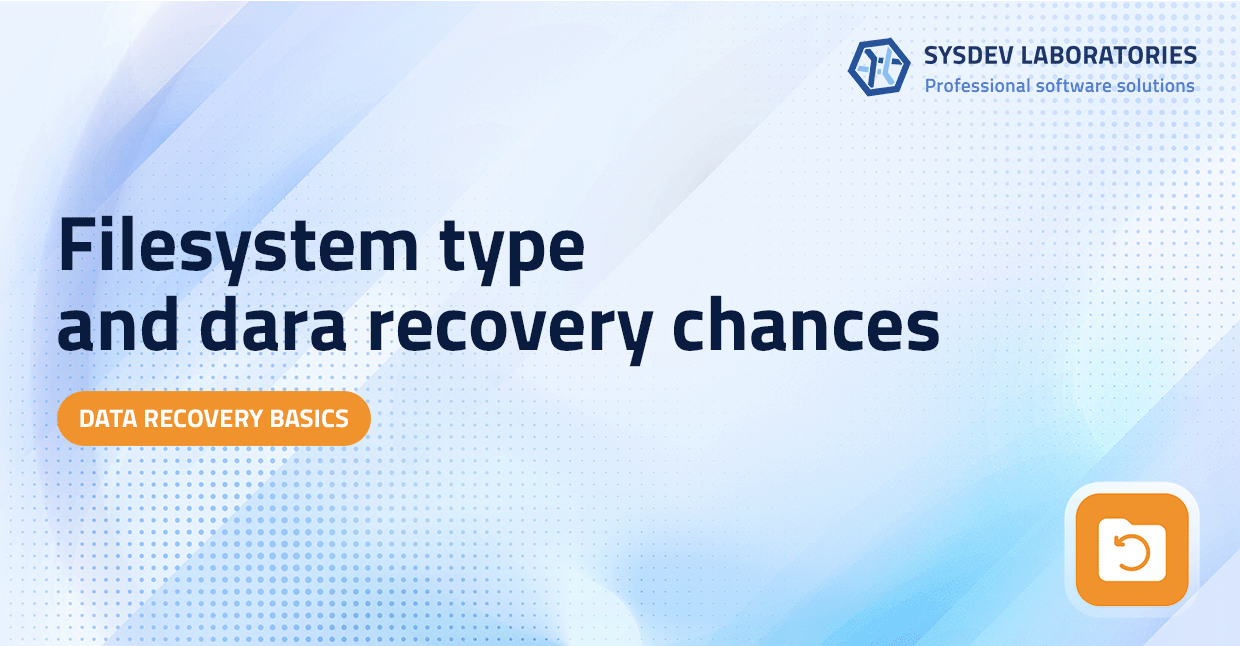 SYSDEV LABORATORIES
Professional software solutions

Filesystem type and dara recovery chances

DATA RECOVERY BASICS